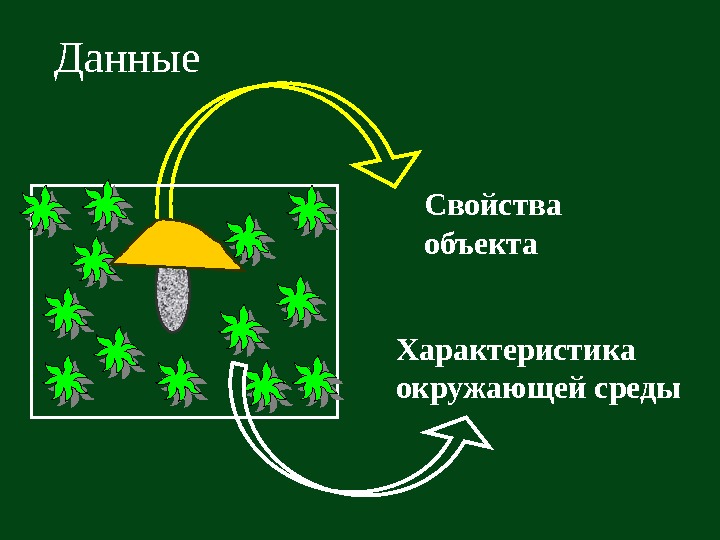 Данные

Свойства объекта

Характеристика окружающей среды